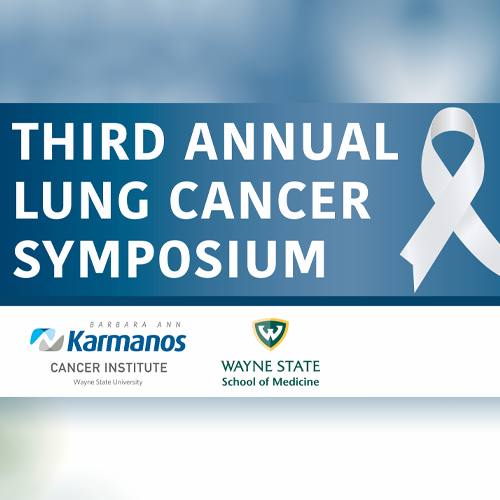 THIRD ANNUAL LUNG CANCER SYMPOSIUM

BARBARA ANN
Karmanos
CANCER INSTITUTE
Wayne State University

W
WAYNE STATE
School of Medicine